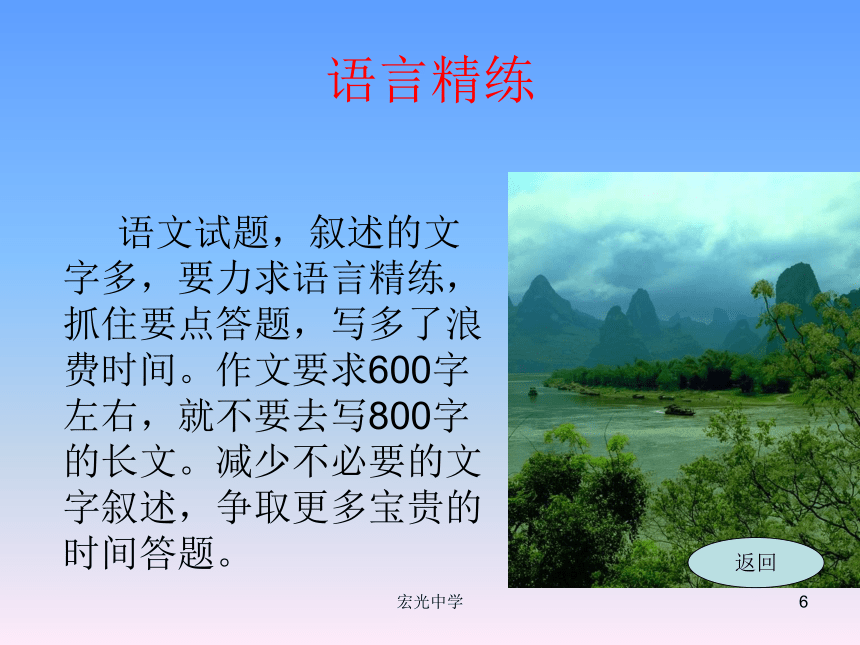 语言精练

语文试题，叙述的文字多，要力求语言精练，抓住要点答题，写多了浪费时间。作文要求600字左右，就不要去写800字的长文。减少不必要的文字叙述，争取更多宝贵的时间答题。

返回

宏光中学

6